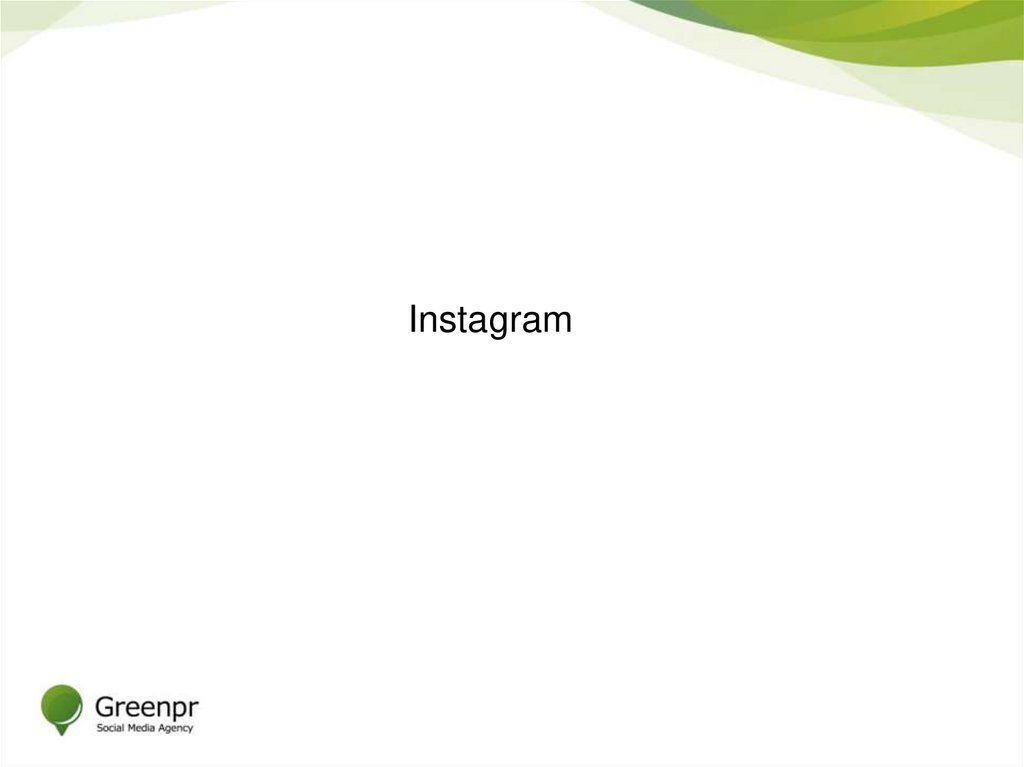 Instagram

Greenpr
Social Media Agency